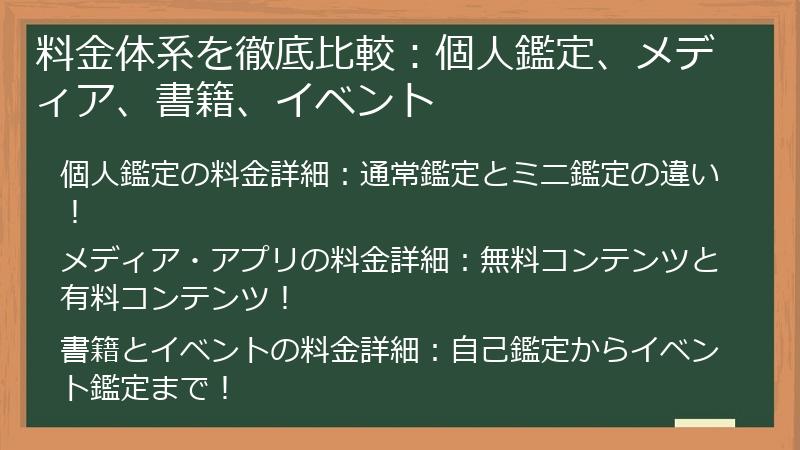 料金体系を徹底比較：個人鑑定、メディア、書籍、イベント

個人鑑定の料金詳細：通常鑑定とミニ鑑定の違い！

メディア・アプリの料金詳細：無料コンテンツと有料コンテンツ！

書籍とイベントの料金詳細：自己鑑定からイベント鑑定まで！